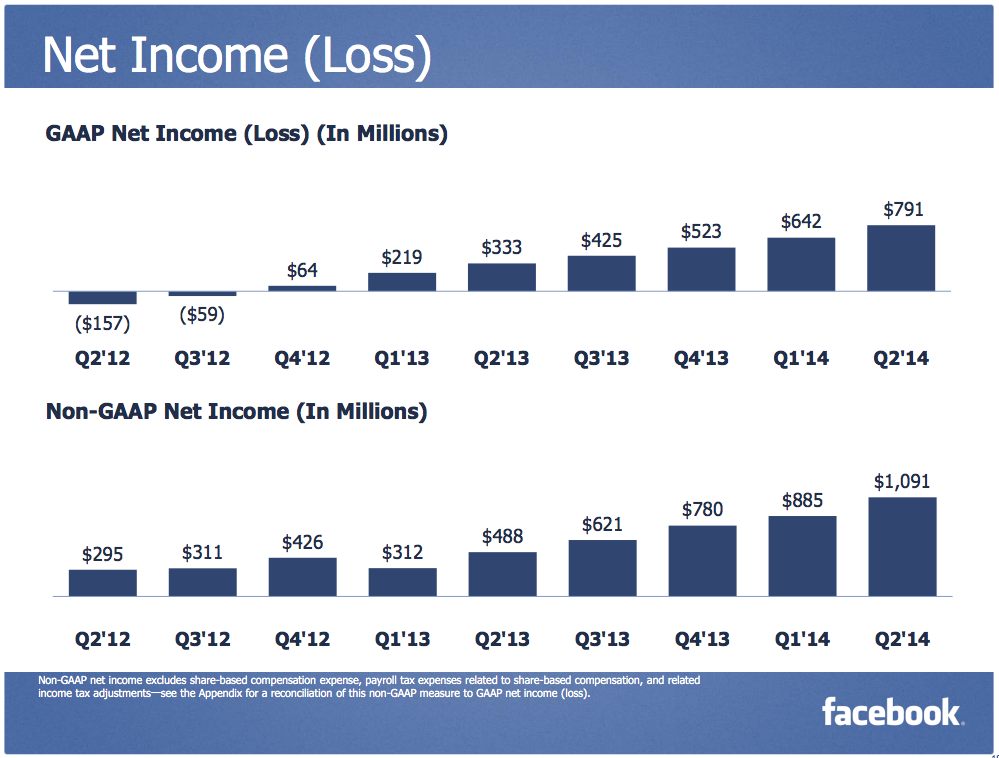 Net Income (Loss)

GAAP Net Income (Loss) (In Millions)

($157) ($59) $64 $219 $333 $425 $523 $642 $791

Q2'12 Q3'12 Q4'12 Q1'13 Q2'13 Q3'13 Q4'13 Q1'14 Q2'14

Non-GAAP Net Income (In Millions)

$295 $311 $426 $312 $488 $621 $780 $885 $1,091

Q2'12 Q3'12 Q4'12 Q1'13 Q2'13 Q3'13 Q4'13 Q1'14 Q2'14

Non-GAAP net income excludes share-based compensation expense, payroll tax expenses related to share-based compensation, and related income tax adjustments—see the Appendix for a reconciliation of this non-GAAP measure to GAAP net income (loss).

facebook